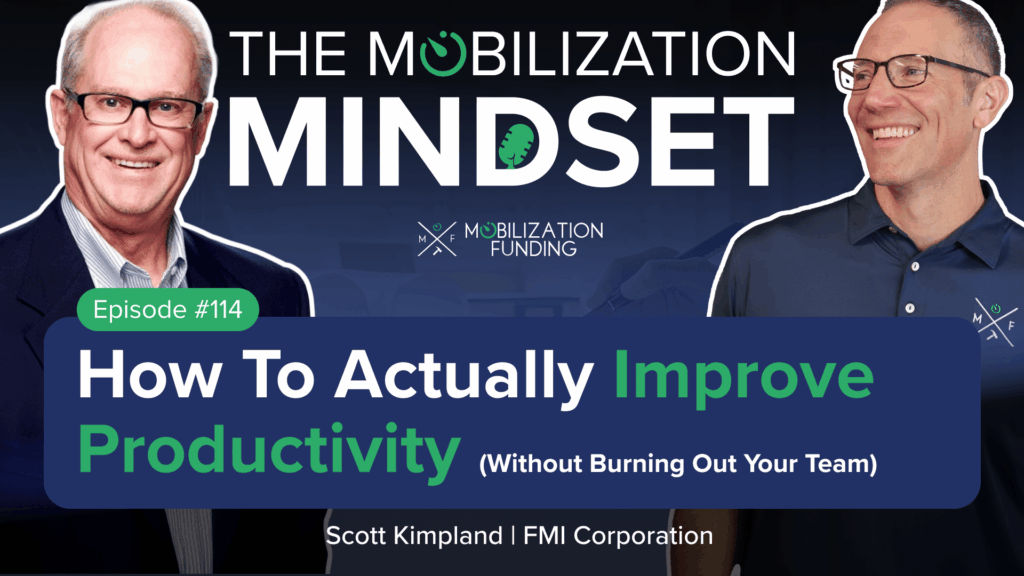 THE MOBILIZATION MINDSET

M F MOBILIZATION FUNDING

Episode #114

How To Actually Improve Productivity (Without Burning Out Your Team)

Scott Kimpland | FMI Corporation

M F